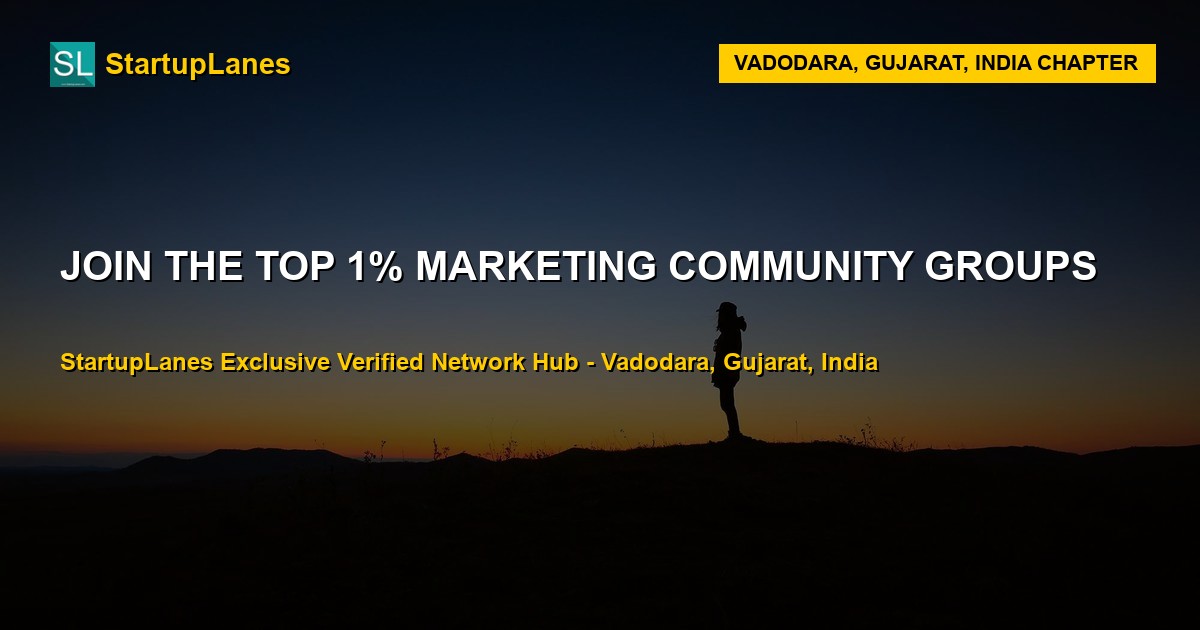 SL StartupLanes

VADODARA, GUJARAT, INDIA CHAPTER

JOIN THE TOP 1% MARKETING COMMUNITY GROUPS

StartupLanes Exclusive Verified Network Hub - Vadodara, Gujarat, India